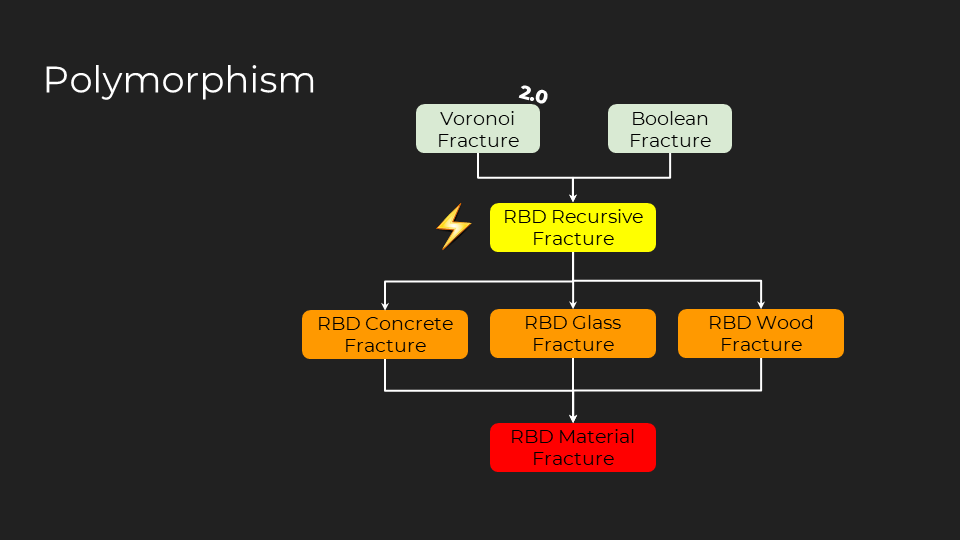 Polymorphism

2.0

Voronoi Fracture

Boolean Fracture

RBD Recursive Fracture

RBD Concrete Fracture

RBD Glass Fracture

RBD Wood Fracture

RBD Material Fracture